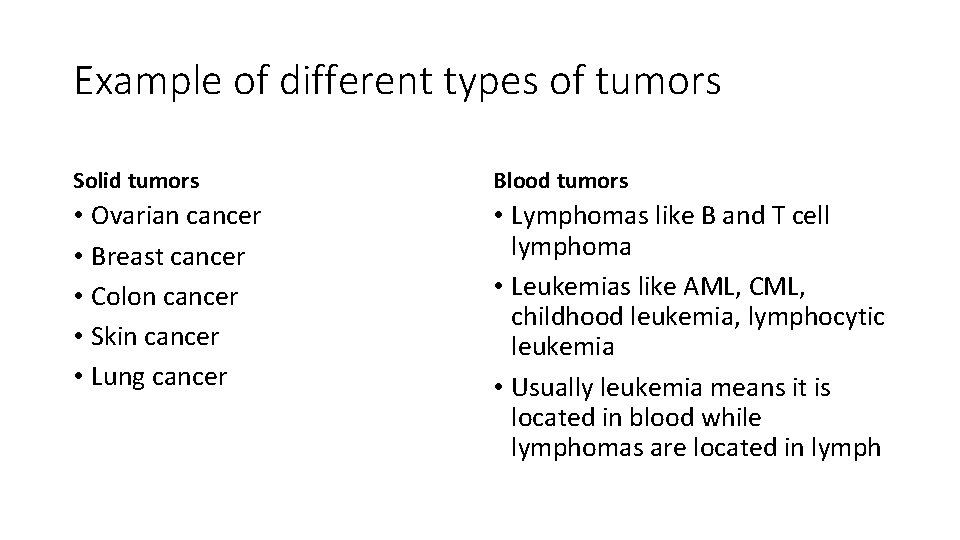 Example of different types of tumors

Solid tumors

• Ovarian cancer
• Breast cancer
• Colon cancer
• Skin cancer
• Lung cancer

Blood tumors

• Lymphomas like B and T cell lymphoma
• Leukemias like AML, CML, childhood leukemia, lymphocytic leukemia
• Usually leukemia means it is located in blood while lymphomas are located in lymph